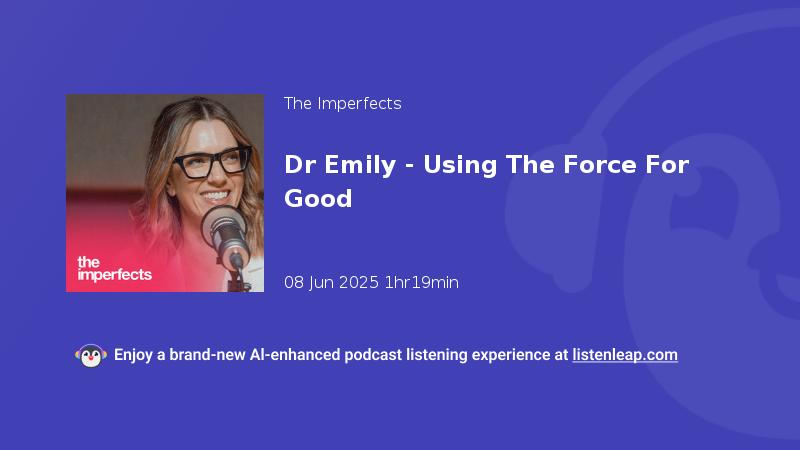 the imperfects

The Imperfects

Dr Emily - Using The Force For Good

08 Jun 2025 1hr19min

Enjoy a brand-new AI-enhanced podcast listening experience at listenleap.com